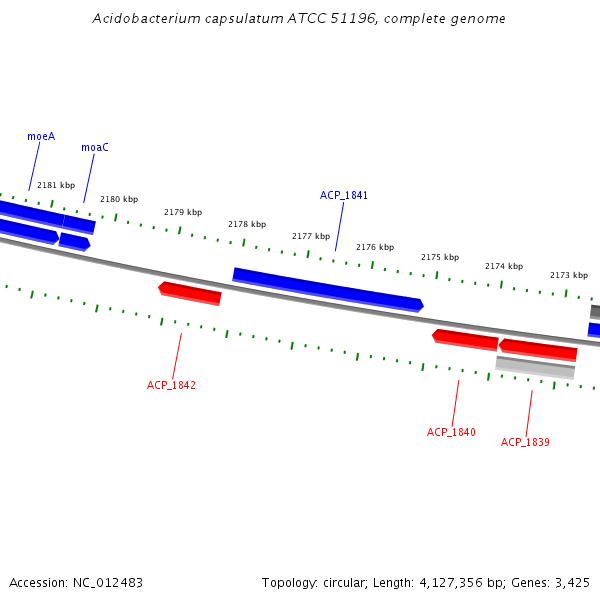 Acidobacterium capsulatum ATCC 51196, complete genome

moeA

moaC

2181 kbp

2180 kbp

2179 kbp

2178 kbp

ACP_1841

2177 kbp

2176 kbp

2175 kbp

2174 kbp

2173 kbp

ACP_1842

ACP_1840

ACP_1839

Accession: NC_012483

Topology: circular; Length: 4,127,356 bp; Genes: 3,425